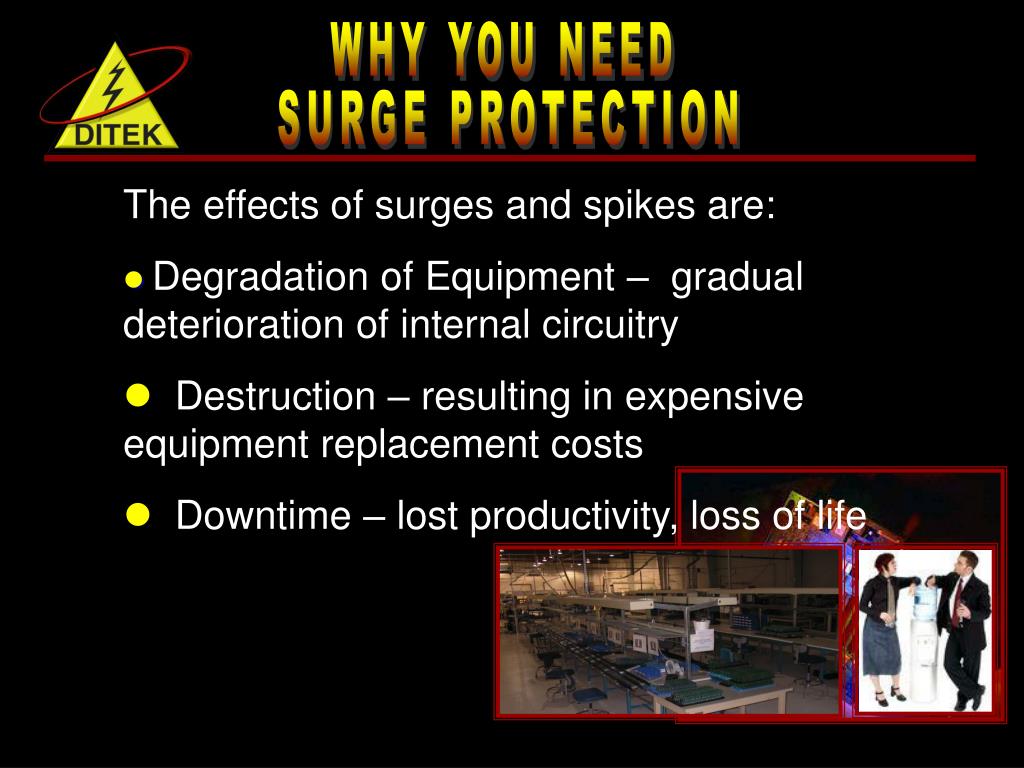 DITEK

WHY YOU NEED SURGE PROTECTION

The effects of surges and spikes are:

● Degradation of Equipment – gradual deterioration of internal circuitry

● Destruction – resulting in expensive equipment replacement costs

● Downtime – lost productivity, loss of life